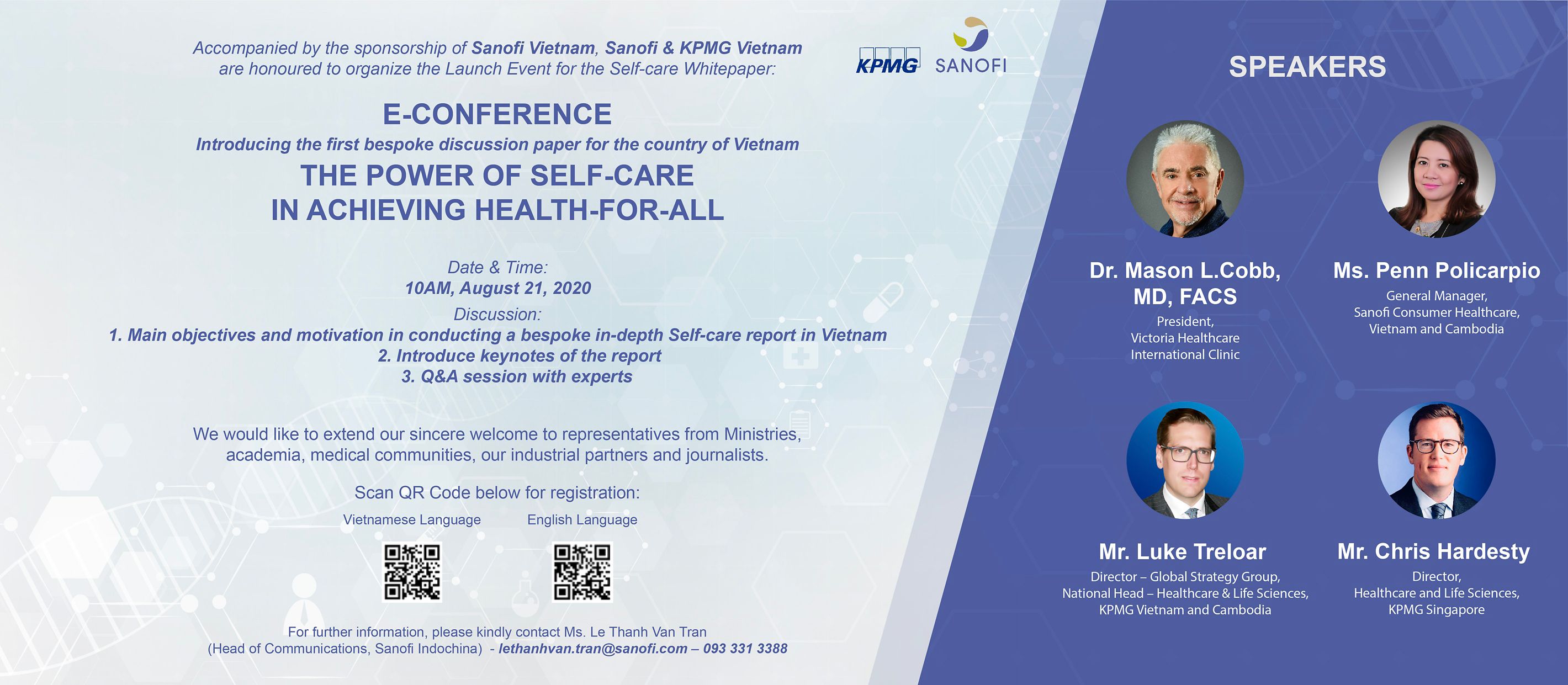 Accompanied by the sponsorship of Sanofi Vietnam, Sanofi & KPMG Vietnam are honoured to organize the Launch Event for the Self-care Whitepaper:

KPMG SANOFI

E-CONFERENCE

Introducing the first bespoke discussion paper for the country of Vietnam

THE POWER OF SELF-CARE IN ACHIEVING HEALTH-FOR-ALL

Date & Time:
10AM, August 21, 2020

Discussion:
1. Main objectives and motivation in conducting a bespoke in-depth Self-care report in Vietnam
2. Introduce keynotes of the report
3. Q&A session with experts

We would like to extend our sincere welcome to representatives from Ministries, academia, medical communities, our industrial partners and journalists.

Scan QR Code below for registration:

Vietnamese Language English Language

For further information, please kindly contact Ms. Le Thanh Van Tran (Head of Communications, Sanofi Indochina) - lethanhvan.tran@sanofi.com – 093 331 3388

SPEAKERS

Dr. Mason L.Cobb, MD, FACS
President,
Victoria Healthcare International Clinic

Ms. Penn Policarpio
General Manager,
Sanofi Consumer Healthcare,
Vietnam and Cambodia

Mr. Luke Treloar
Director – Global Strategy Group,
National Head – Healthcare & Life Sciences,
KPMG Vietnam and Cambodia

Mr. Chris Hardesty
Director,
Healthcare and Life Sciences,
KPMG Singapore